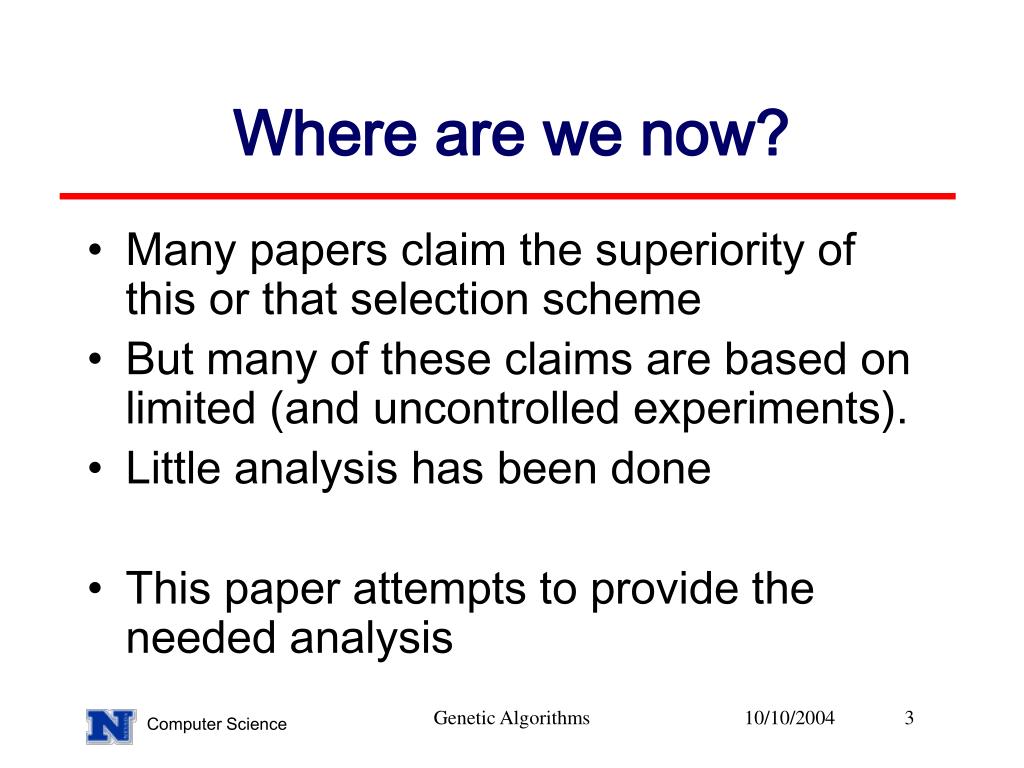 Where are we now?

• Many papers claim the superiority of this or that selection scheme
• But many of these claims are based on limited (and uncontrolled experiments).
• Little analysis has been done

• This paper attempts to provide the needed analysis

N Computer Science

Genetic Algorithms

10/10/2004

3